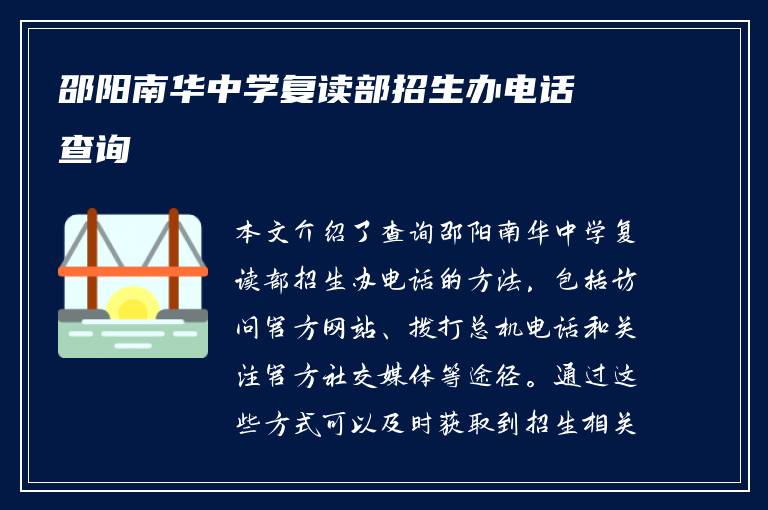 邵阳南华中学复读部招生办电话查询

本文介绍了查询邵阳南华中学复读部招生办电话的方法，包括访问官方网站、拨打总机电话和关注官方社交媒体等途径。通过这些方式可以及时获取到招生相关